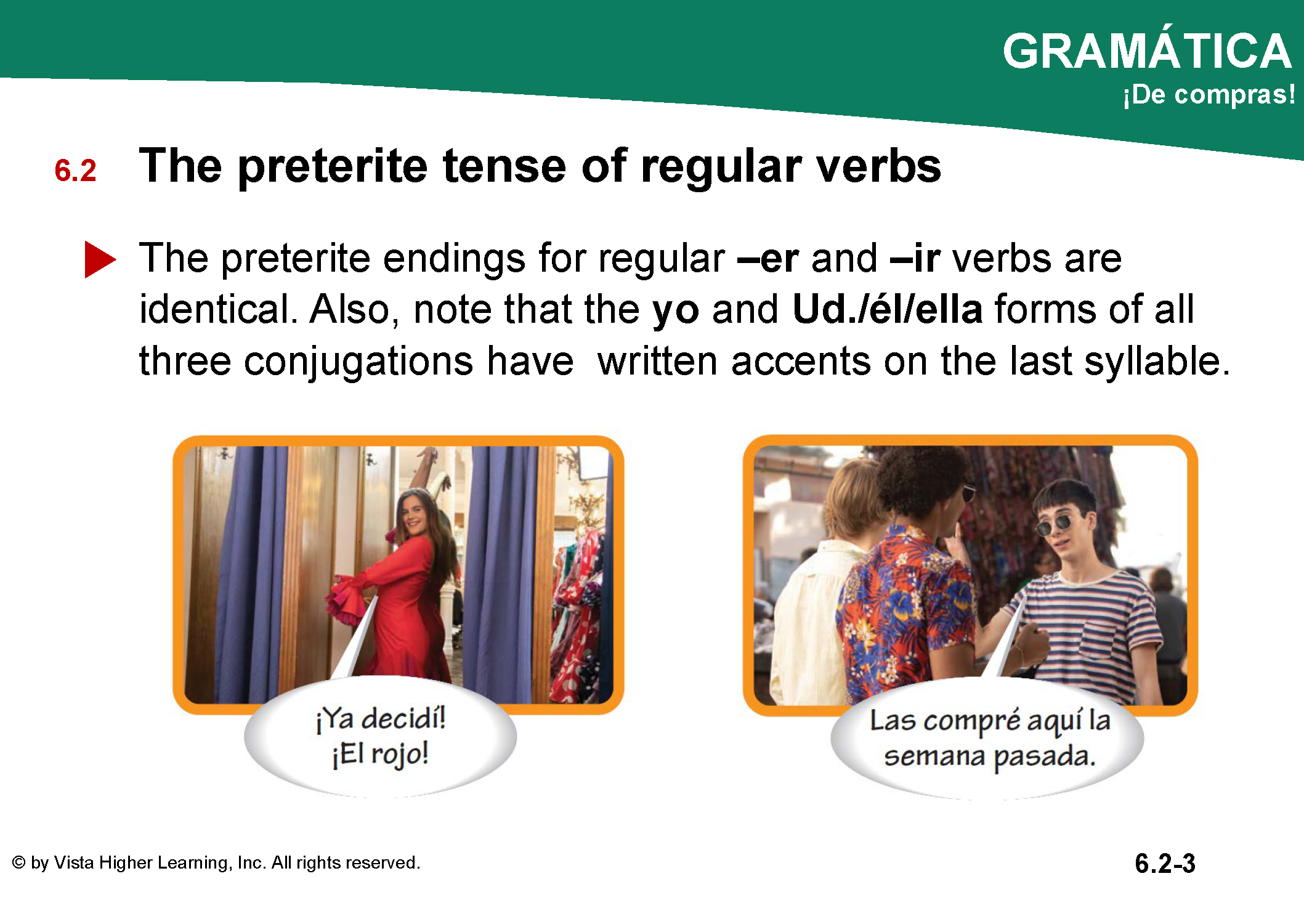 GRAMÁTICA
¡De compras!

6.2 The preterite tense of regular verbs

The preterite endings for regular –er and –ir verbs are identical. Also, note that the yo and Ud./él/ella forms of all three conjugations have written accents on the last syllable.

¡Ya decidí! ¡El rojo!

Las compré aquí la semana pasada.

© by Vista Higher Learning, Inc. All rights reserved.

6.2-3